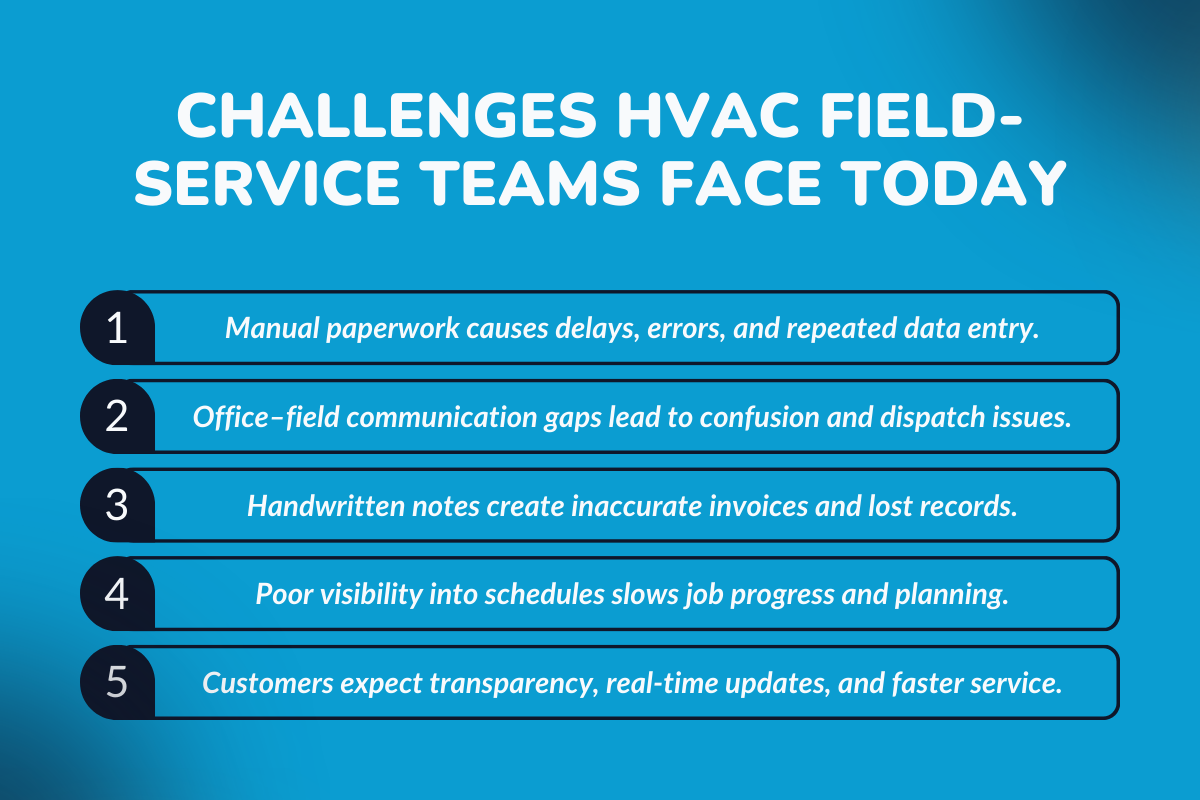 CHALLENGES HVAC FIELD-SERVICE TEAMS FACE TODAY

1 Manual paperwork causes delays, errors, and repeated data entry.

2 Office–field communication gaps lead to confusion and dispatch issues.

3 Handwritten notes create inaccurate invoices and lost records.

4 Poor visibility into schedules slows job progress and planning.

5 Customers expect transparency, real-time updates, and faster service.